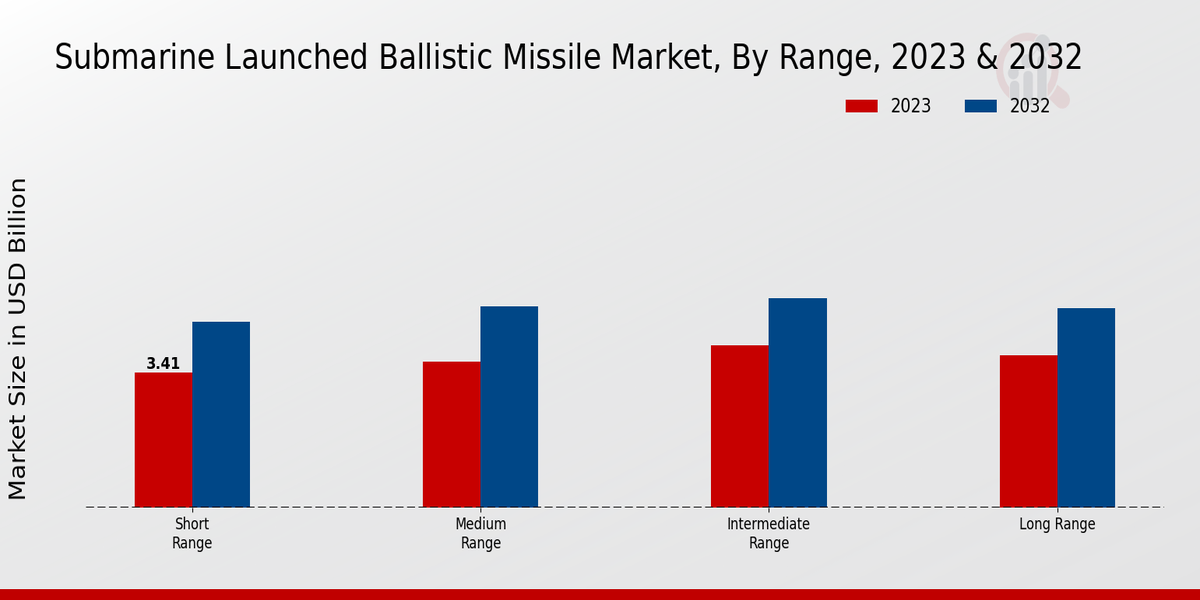 Submarine Launched Ballistic Missile Market, By Range, 2023 & 2032

2023
2032

Market Size in USD Billion

3.41

Short Range

Medium Range

Intermediate Range

Long Range